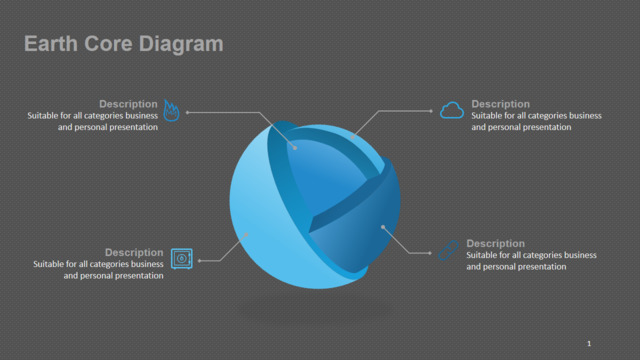 Earth Core Diagram

Description
Suitable for all categories business and personal presentation

Description
Suitable for all categories business and personal presentation

Description
Suitable for all categories business and personal presentation

Description
Suitable for all categories business and personal presentation

1